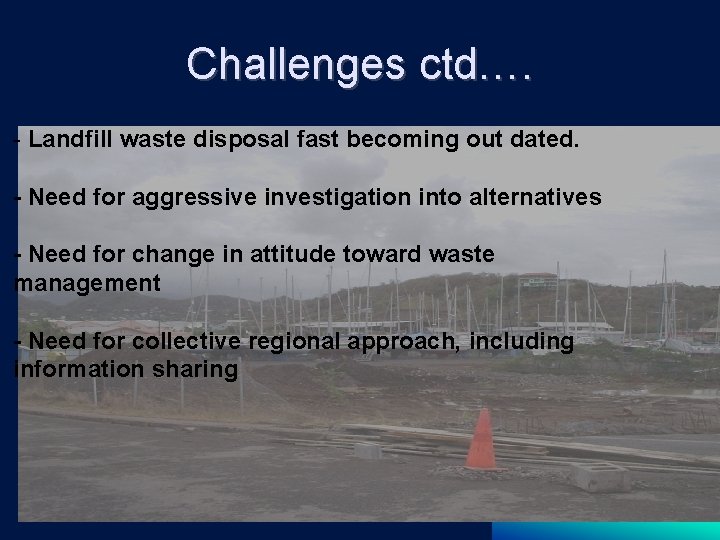 Challenges ctd….

- Landfill waste disposal fast becoming out dated.

- Need for aggressive investigation into alternatives

- Need for change in attitude toward waste management

- Need for collective regional approach, including Information sharing